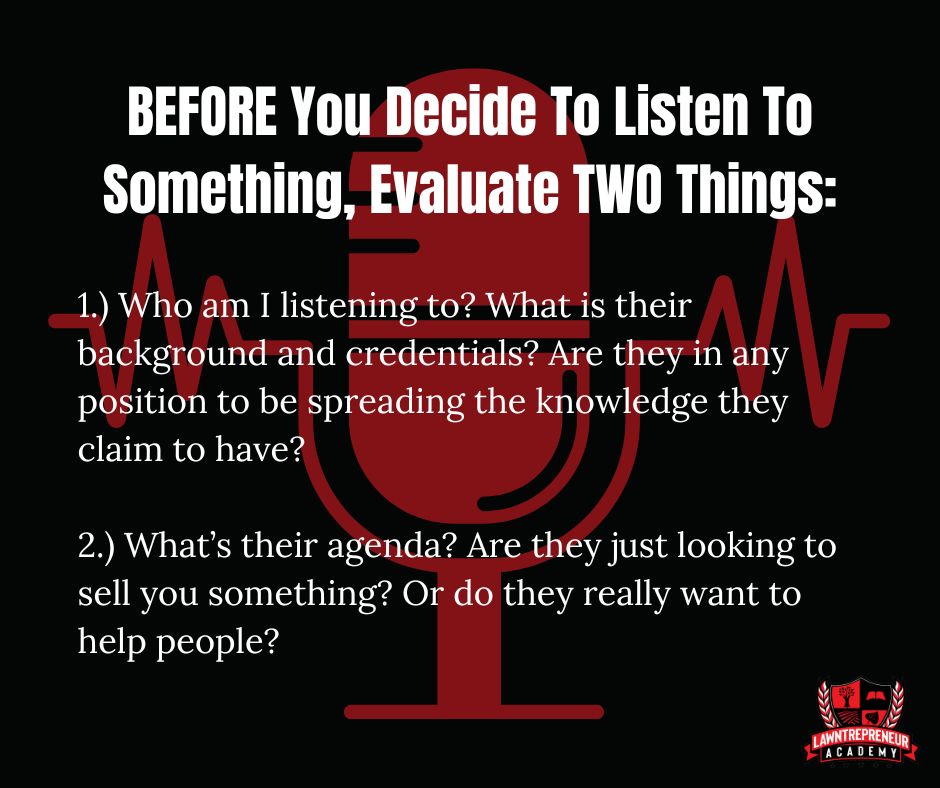 BEFORE You Decide To Listen To Something, Evaluate TWO Things:

1.) Who am I listening to? What is their background and credentials? Are they in any position to be spreading the knowledge they claim to have?

2.) What's their agenda? Are they just looking to sell you something? Or do they really want to help people?

LAWNTREPRENEUR ACADEMY